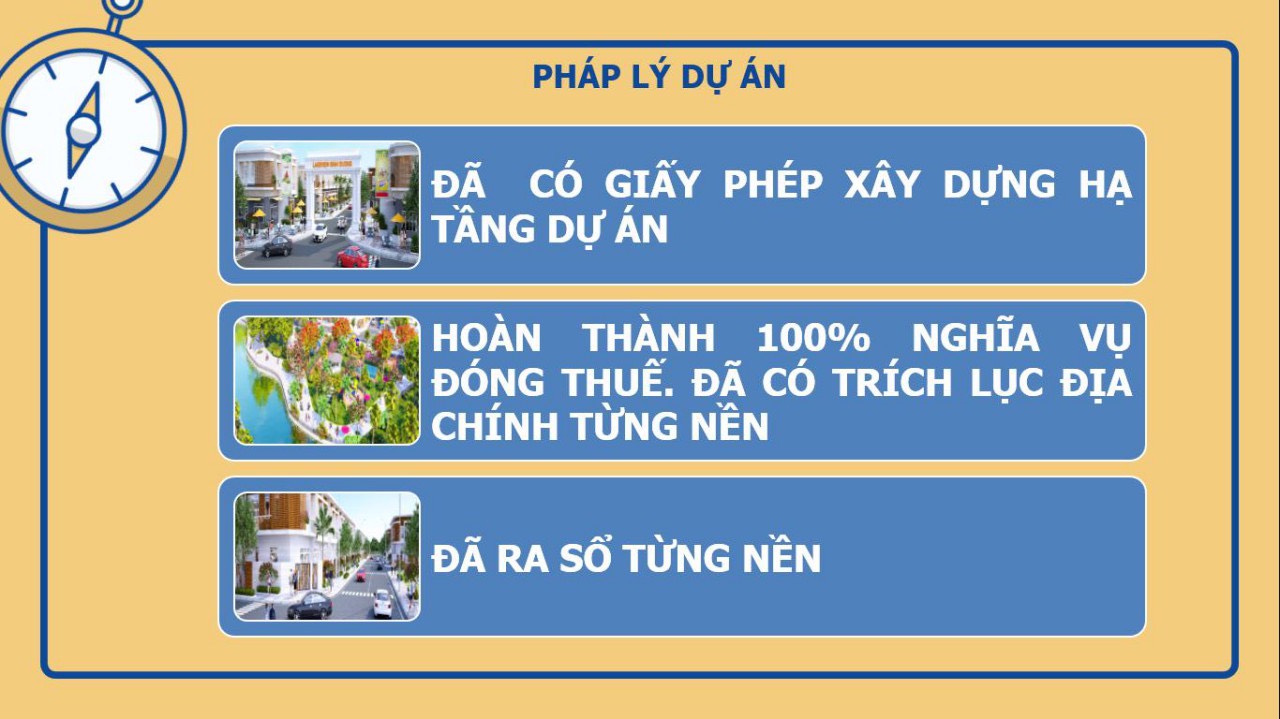 PHÁP LÝ DỰ ÁN

ĐÃ CÓ GIẤY PHÉP XÂY DỰNG HẠ TẦNG DỰ ÁN

HOÀN THÀNH 100% NGHĨA VỤ ĐÓNG THUẾ. ĐÃ CÓ TRÍCH LỤC ĐỊA CHÍNH TỪNG NỀN

ĐÃ RA SỔ TỪNG NỀN